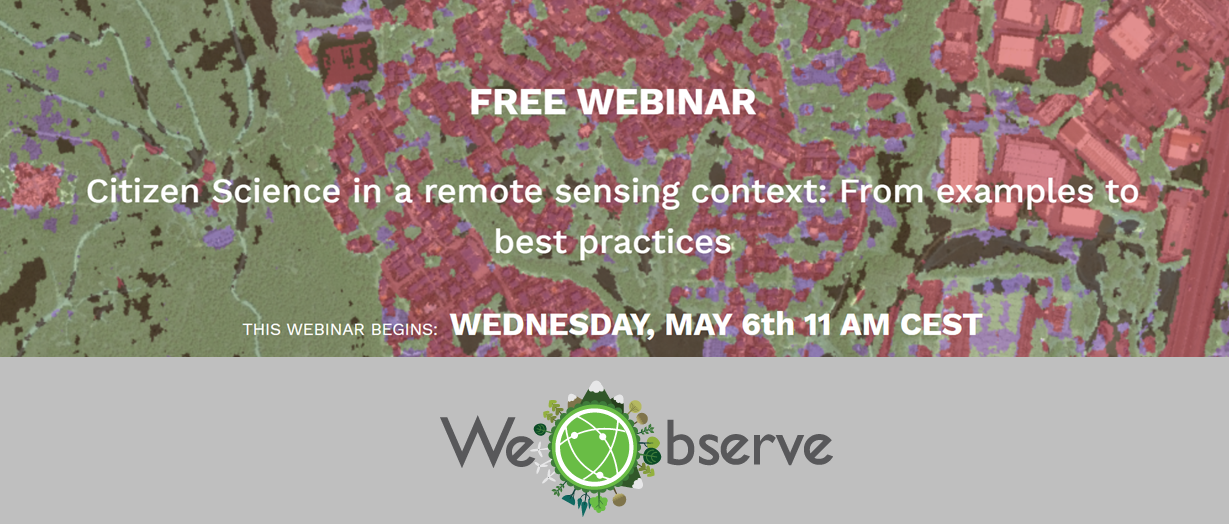 FREE WEBINAR

Citizen Science in a remote sensing context: From examples to best practices

THIS WEBINAR BEGINS: WEDNESDAY, MAY 6th 11 AM CEST

WeObserve